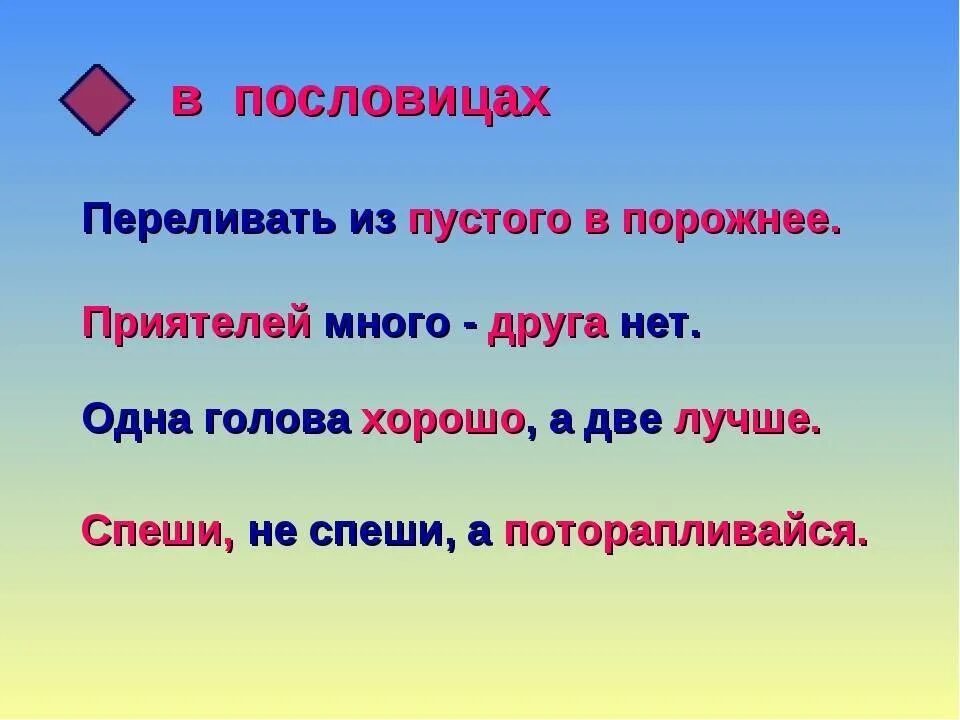 в пословицах

Переливать из пустого в порожнее.

Приятелей много - друга нет.

Одна голова хорошо, а две лучше.

Спеши, не спеши, а поторапливайся.